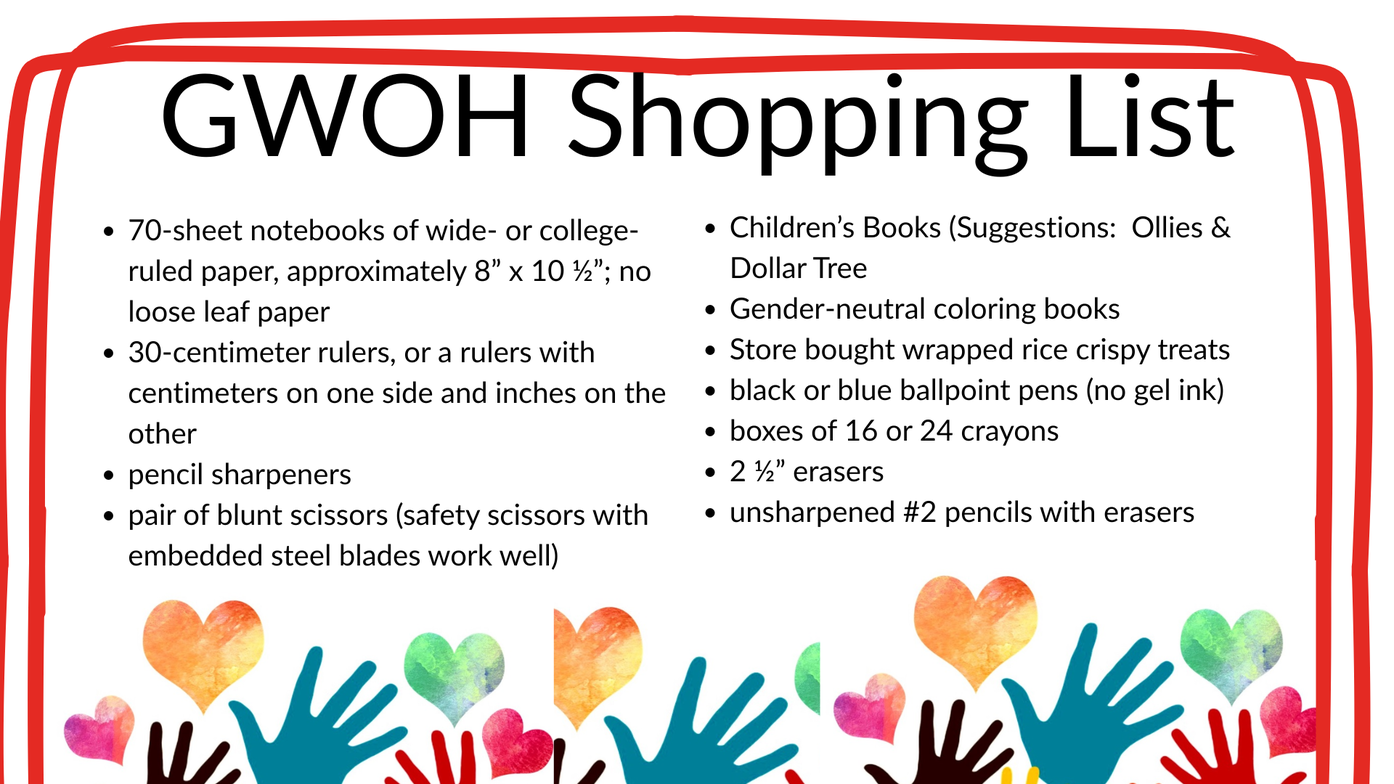 GWOH Shopping List

- 70-sheet notebooks of wide- or college-ruled paper, approximately 8” x 10 ½”; no loose leaf paper
- 30-centimeter rulers, or a rulers with centimeters on one side and inches on the other
- pencil sharpeners
- pair of blunt scissors (safety scissors with embedded steel blades work well)

- Children’s Books (Suggestions: Ollies & Dollar Tree
- Gender-neutral coloring books
- Store bought wrapped rice crispy treats
- black or blue ballpoint pens (no gel ink)
- boxes of 16 or 24 crayons
- 2 ½” erasers
- unsharpened #2 pencils with erasers